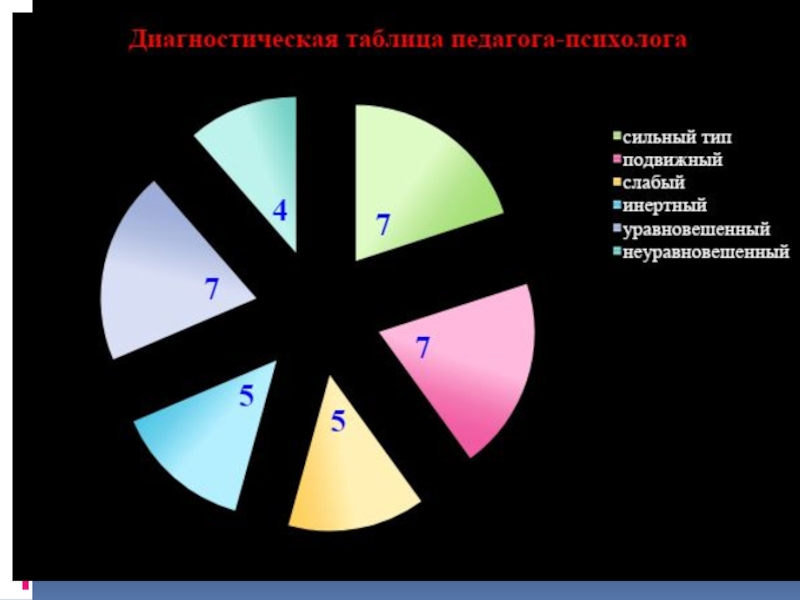 Диагностическая таблица педагога-психолога

сильный тип
подвижный
слабый
инертный
уравновешенный
неуравновешенный

7
7
5
5
7
4